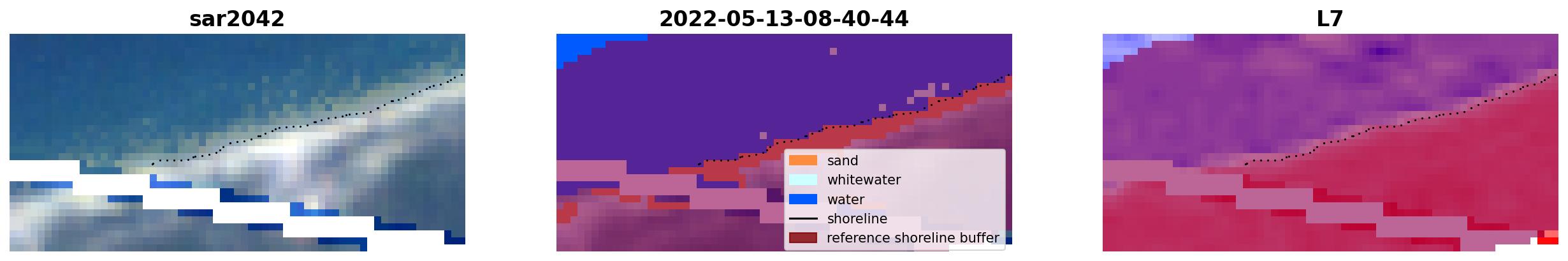 sar2042

2022-05-13-08-40-44

sand
whitewater
water
shoreline
reference shoreline buffer

L7